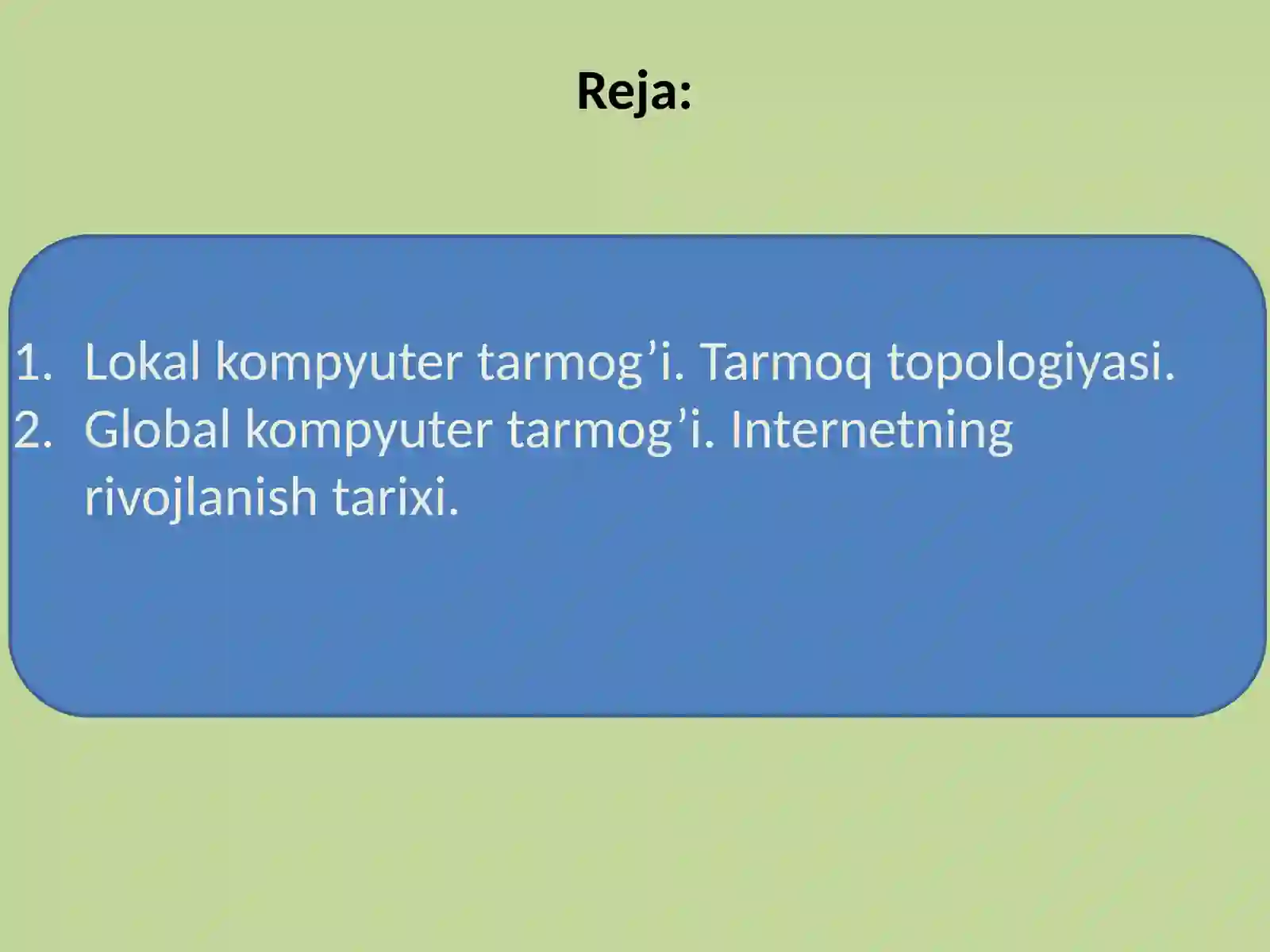 Reja:

1. Lokal kompyuter tarmog’i. Tarmoq topologiyasi.
2. Global kompyuter tarmog’i. Internetning rivojlanish tarixi.